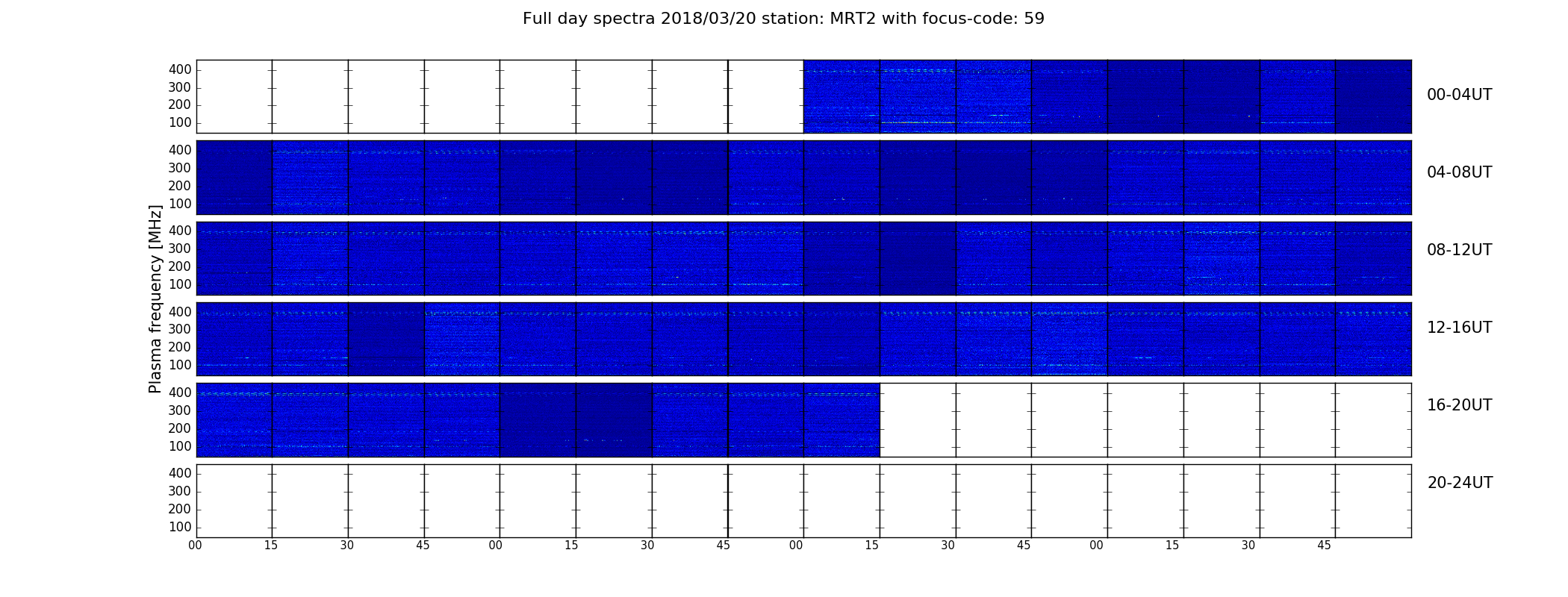 Full day spectra 2018/03/20 station: MRT2 with focus-code: 59

Plasma frequency [MHz]

400
300
200
100

00-04UT

400
300
200
100

04-08UT

400
300
200
100

08-12UT

400
300
200
100

12-16UT

400
300
200
100

16-20UT

400
300
200
100

20-24UT

00 15 30 45 00 15 30 45 00 15 30 45 00 15 30 45